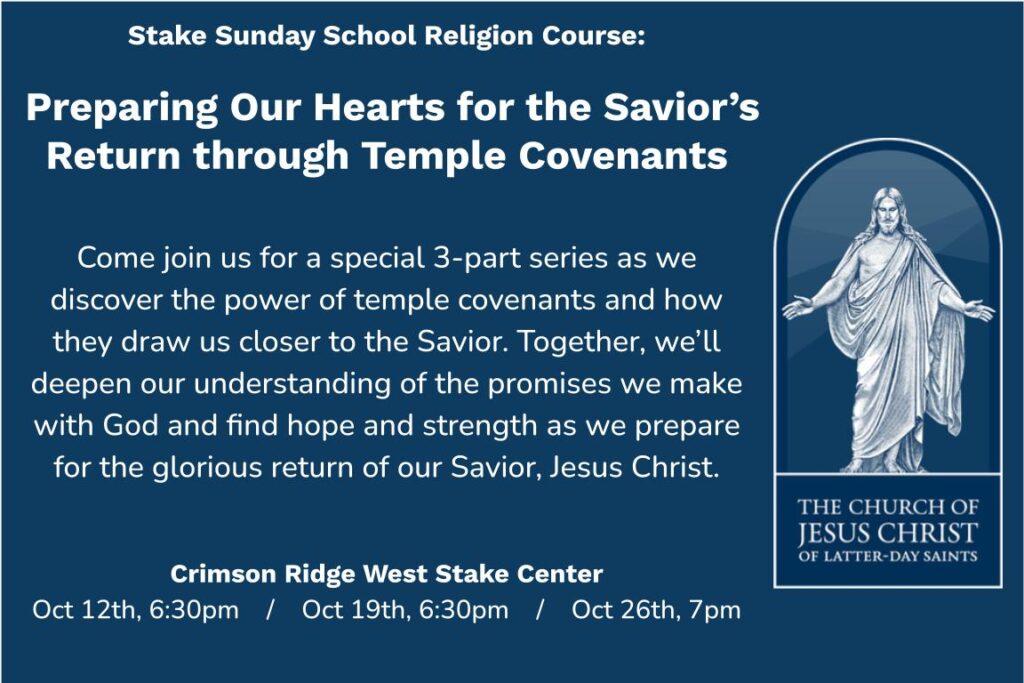 Stake Sunday School Religion Course:

Preparing Our Hearts for the Savior's Return through Temple Covenants

Come join us for a special 3-part series as we discover the power of temple covenants and how they draw us closer to the Savior. Together, we'll deepen our understanding of the promises we make with God and find hope and strength as we prepare for the glorious return of our Savior, Jesus Christ.

Crimson Ridge West Stake Center
Oct 12th, 6:30pm / Oct 19th, 6:30pm / Oct 26th, 7pm

THE CHURCH OF JESUS CHRIST OF LATTER-DAY SAINTS